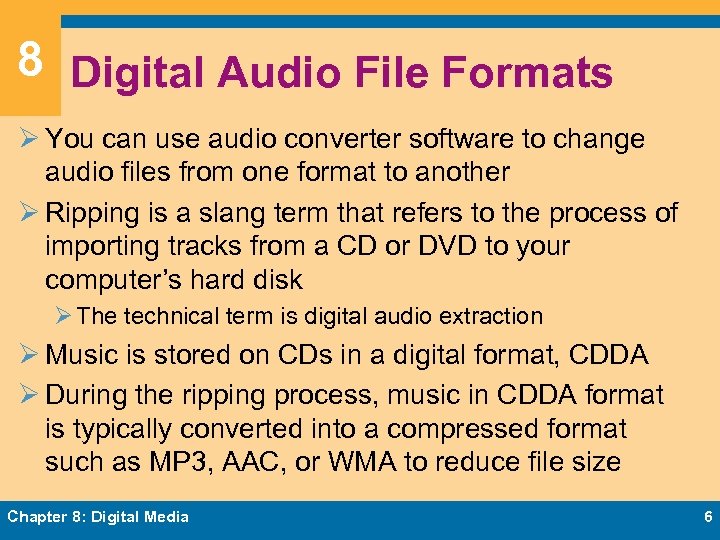 8

Digital Audio File Formats

➢ You can use audio converter software to change audio files from one format to another

➢ Ripping is a slang term that refers to the process of importing tracks from a CD or DVD to your computer's hard disk

➢ The technical term is digital audio extraction

➢ Music is stored on CDs in a digital format, CDDA

➢ During the ripping process, music in CDDA format is typically converted into a compressed format such as MP3, AAC, or WMA to reduce file size

Chapter 8: Digital Media

6